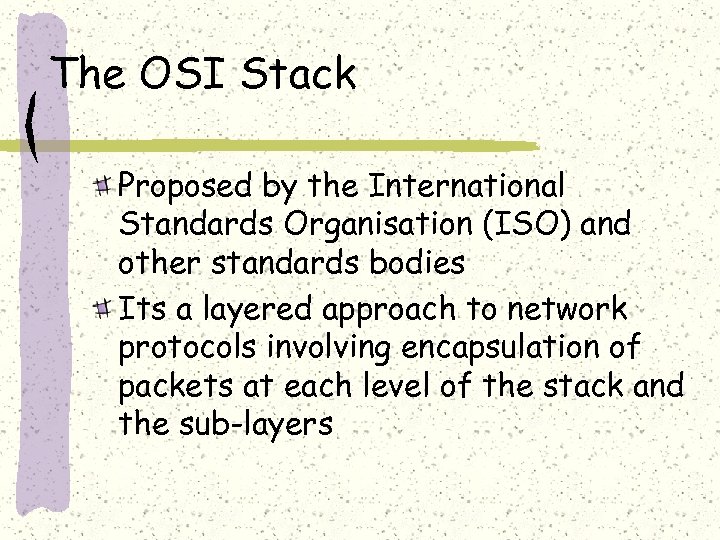 The OSI Stack

Proposed by the International Standards Organisation (ISO) and other standards bodies

Its a layered approach to network protocols involving encapsulation of packets at each level of the stack and the sub-layers